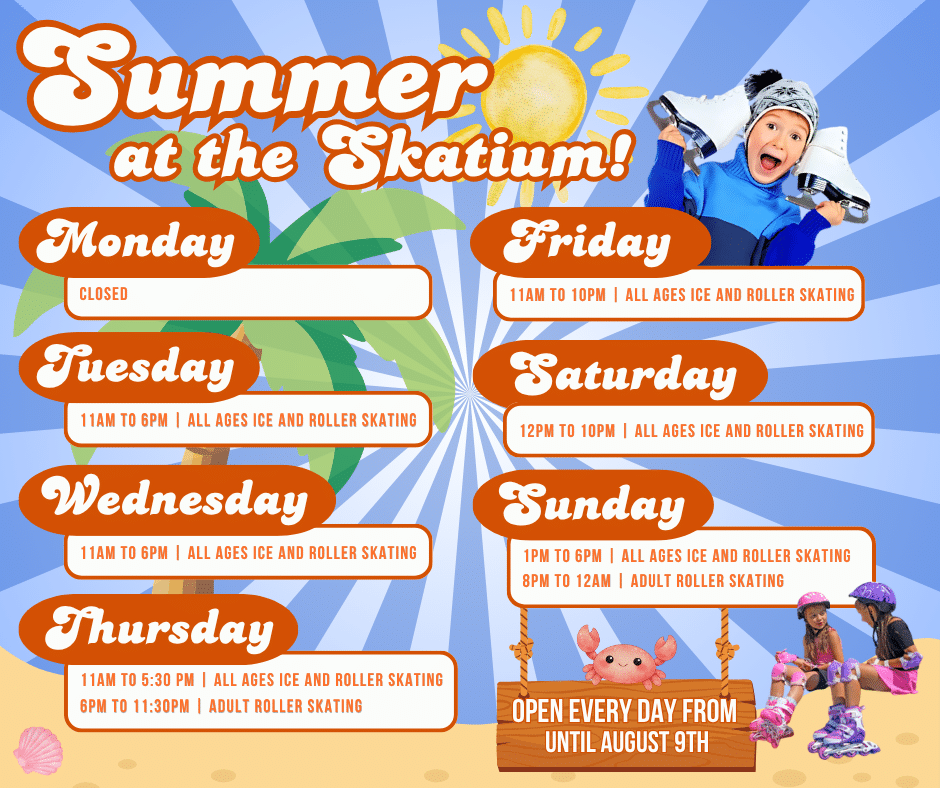 Summer at the Skatium!

Monday
CLOSED

Tuesday
11AM TO 6PM | ALL AGES ICE AND ROLLER SKATING

Wednesday
11AM TO 6PM | ALL AGES ICE AND ROLLER SKATING

Thursday
11AM TO 5:30 PM | ALL AGES ICE AND ROLLER SKATING
6PM TO 11:30PM | ADULT ROLLER SKATING

Friday
11AM TO 10PM | ALL AGES ICE AND ROLLER SKATING

Saturday
12PM TO 10PM | ALL AGES ICE AND ROLLER SKATING

Sunday
1PM TO 6PM | ALL AGES ICE AND ROLLER SKATING
8PM TO 12AM | ADULT ROLLER SKATING

OPEN EVERY DAY FROM UNTIL AUGUST 9TH